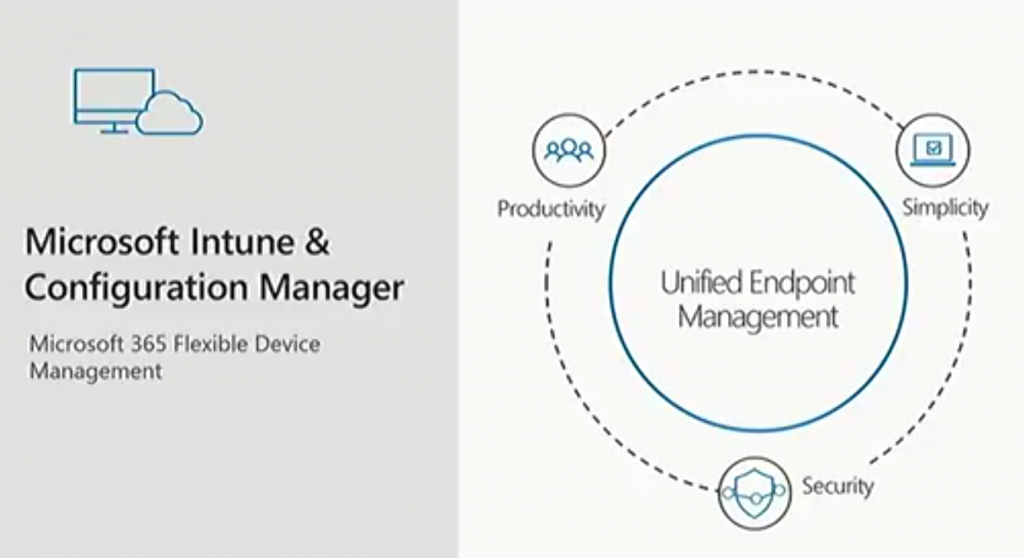 Microsoft Intune & Configuration Manager

Microsoft 365 Flexible Device Management

Productivity

Simplicity

Unified Endpoint Management

Security